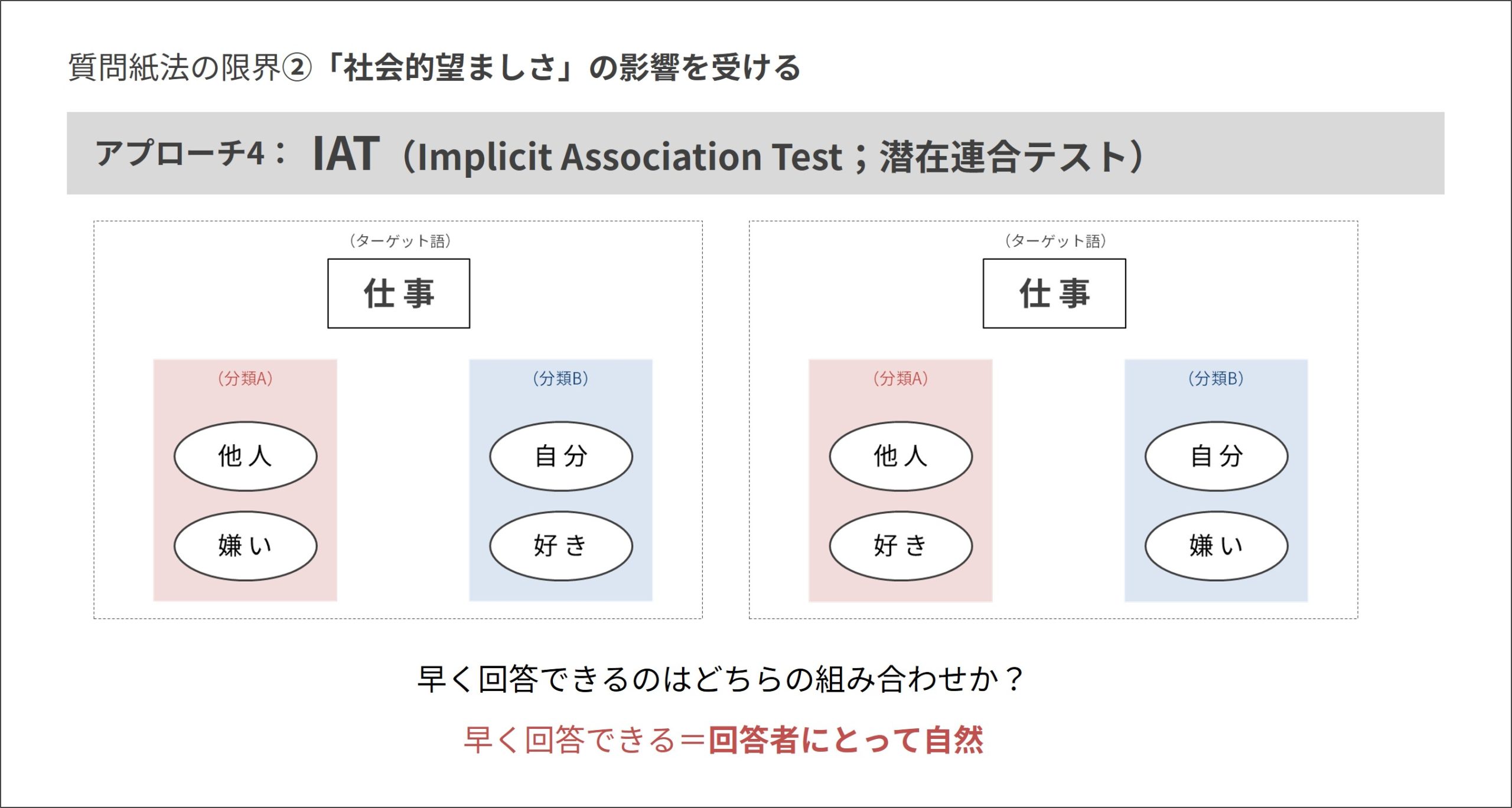 質問紙法の限界②「社会的望ましさ」の影響を受ける

アプローチ4： IAT（Implicit Association Test；潜在連合テスト）

（ターゲット語）

仕事

（分類A）

他人

嫌い

（分類B）

自分

好き

（ターゲット語）

仕事

（分類A）

他人

好き

（分類B）

自分

嫌い

早く回答できるのはどちらの組み合わせか？

早く回答できる＝回答者にとって自然